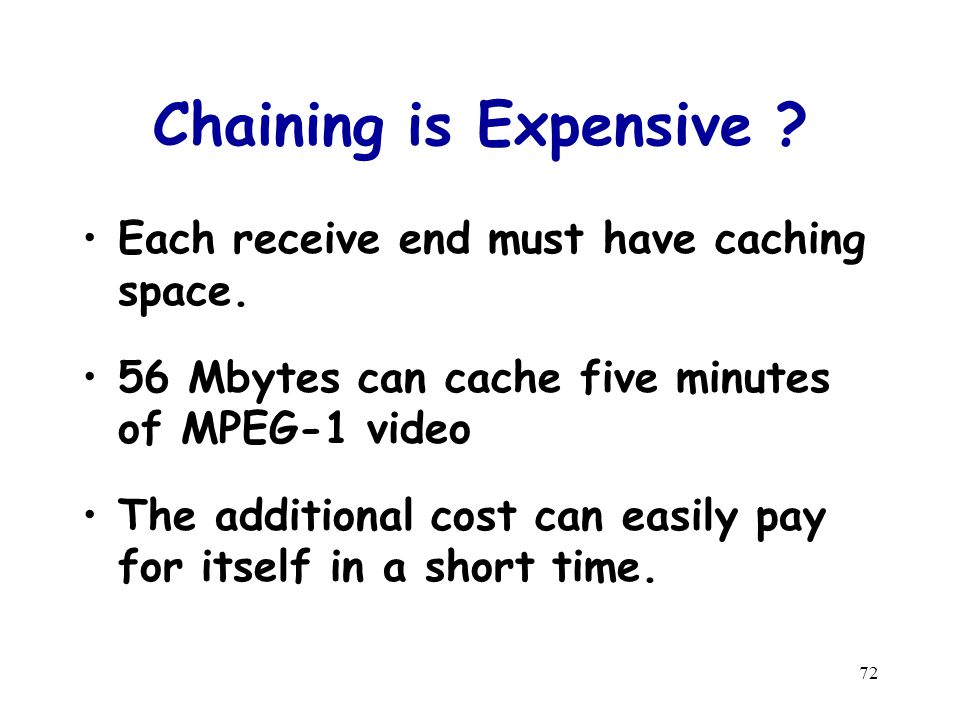 Chaining is Expensive ?

• Each receive end must have caching space.

• 56 Mbytes can cache five minutes of MPEG-1 video

• The additional cost can easily pay for itself in a short time.

72